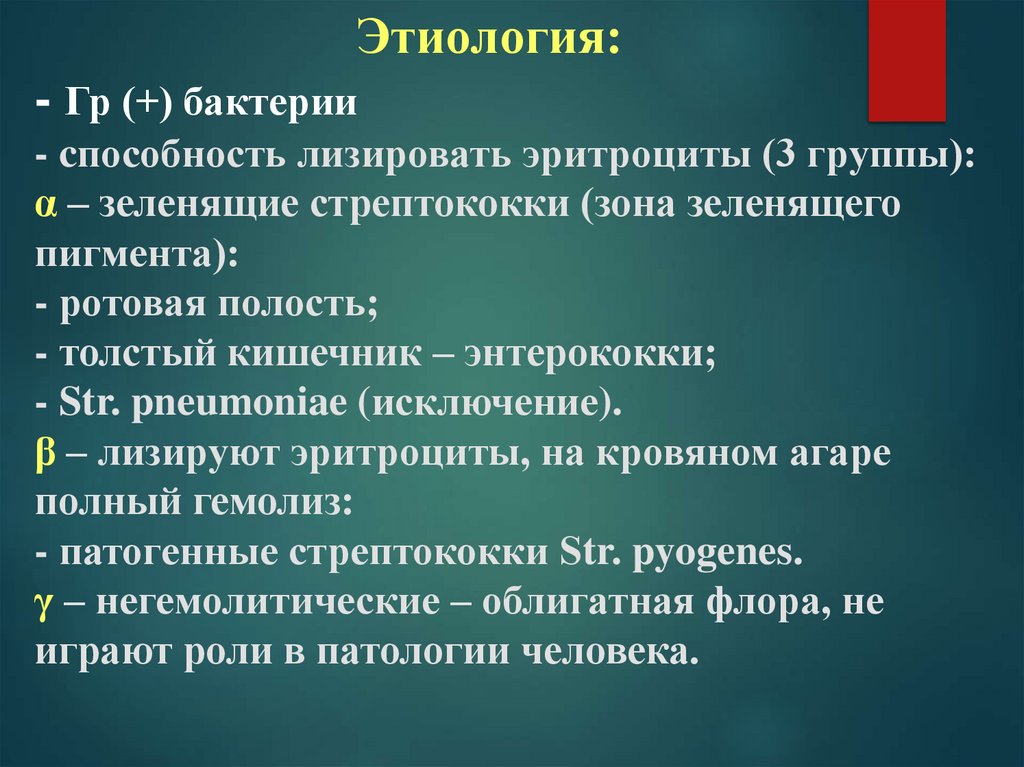 Этиология:

- Гр (+) бактерии
- способность лизировать эритроциты (3 группы):
α – зеленящие стрептококки (зона зеленящего пигмента):
- ротовая полость;
- толстый кишечник – энтерококки;
- Str. pneumoniae (исключение).
β – лизируют эритроциты, на кровяном агаре полный гемолиз:
- патогенные стрептококки Str. pyogenes.
γ – негемолитические – облигатная флора, не играют роли в патологии человека.